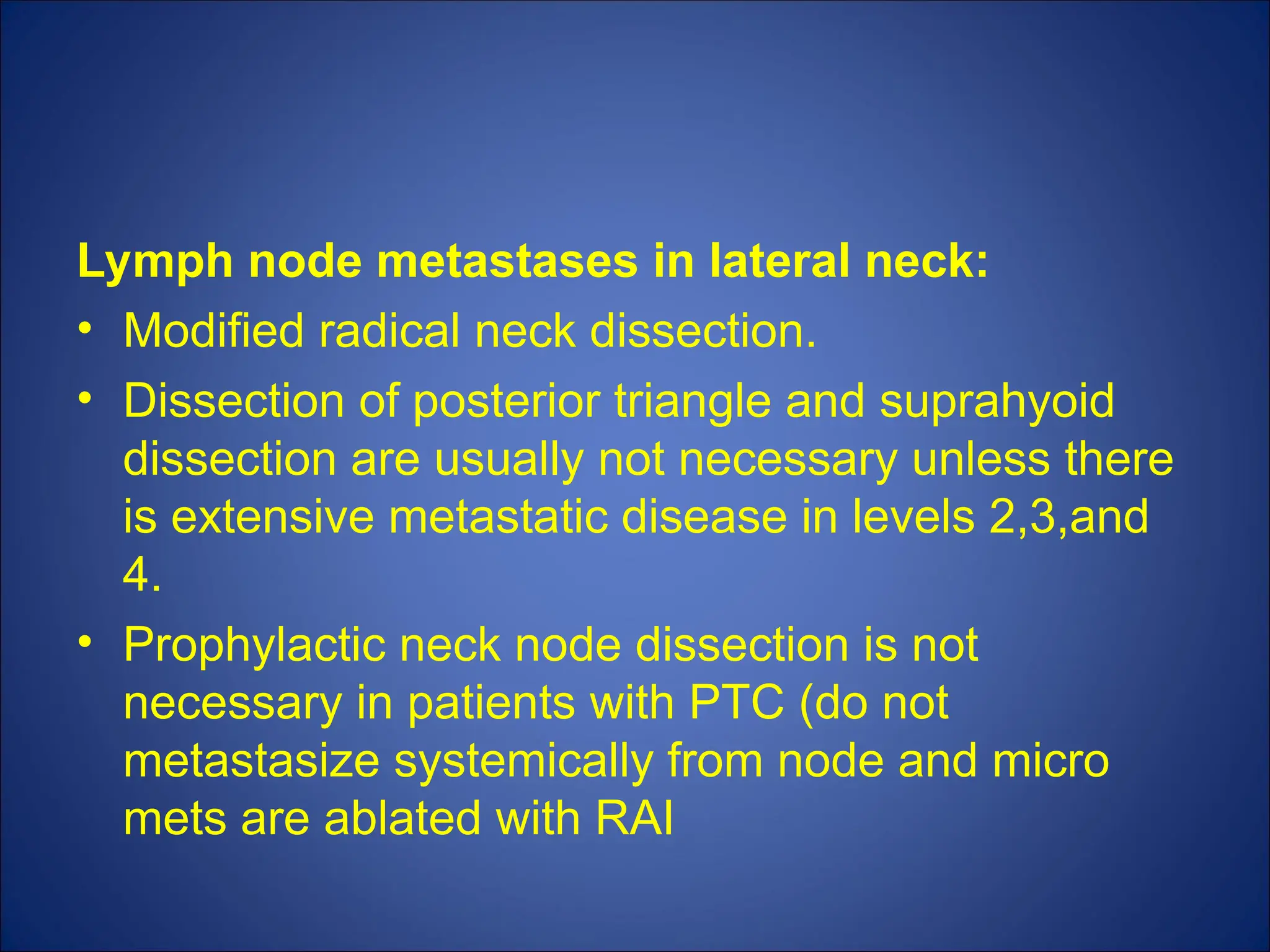 Lymph node metastases in lateral neck:

• Modified radical neck dissection.

• Dissection of posterior triangle and suprahyoid dissection are usually not necessary unless there is extensive metastatic disease in levels 2,3,and 4.

• Prophylactic neck node dissection is not necessary in patients with PTC (do not metastasize systemically from node and micro mets are ablated with RAI